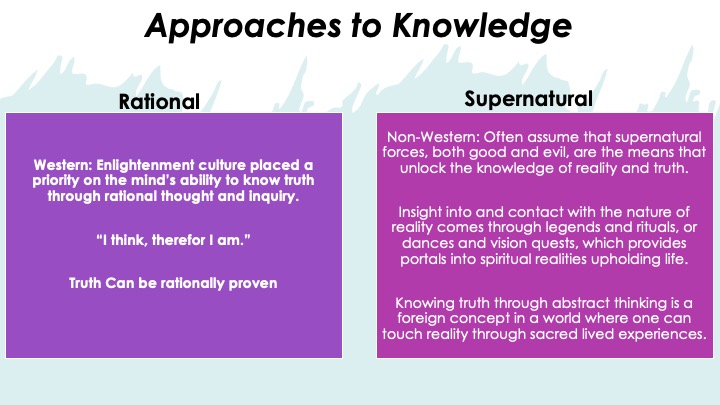 Approaches to Knowledge

Rational

Western: Enlightenment culture placed a priority on the mind's ability to know truth through rational thought and inquiry.

"I think, therefor I am."

Truth Can be rationally proven

Supernatural

Non-Western: Often assume that supernatural forces, both good and evil, are the means that unlock the knowledge of reality and truth.

Insight into and contact with the nature of reality comes through legends and rituals, or dances and vision quests, which provides portals into spiritual realities upholding life.

Knowing truth through abstract thinking is a foreign concept in a world where one can touch reality through sacred lived experiences.